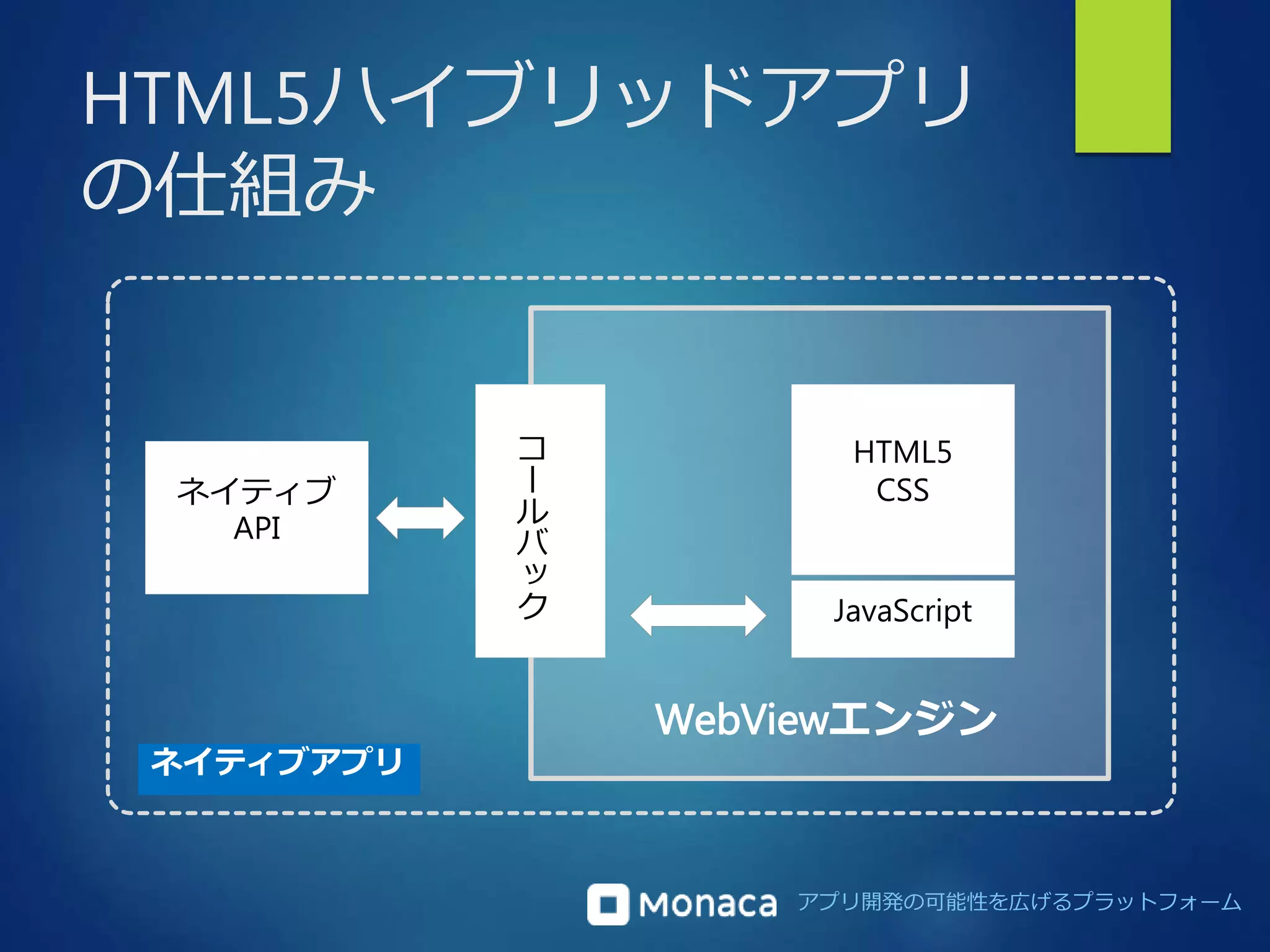 HTML5ハイブリッドアプリの仕組み

ネイティブ
API

コールバック

HTML5
CSS

JavaScript

WebViewエンジン

ネイティブアプリ

Monaca アプリ開発の可能性を広げるプラットフォーム